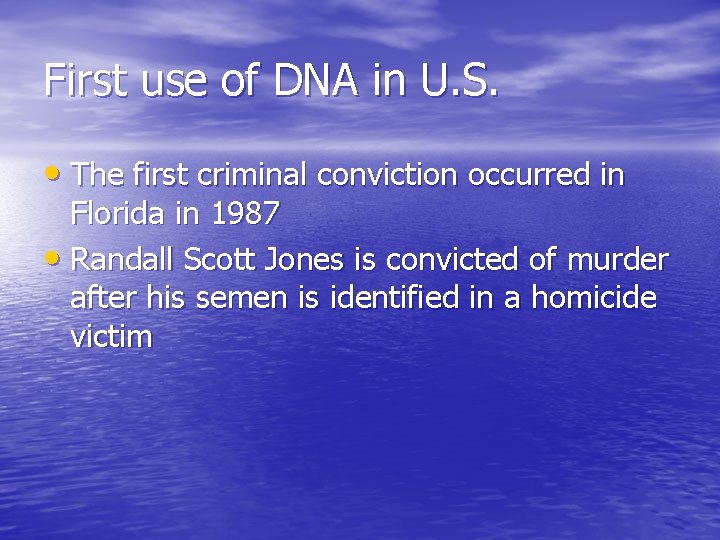 First use of DNA in U.S.

• The first criminal conviction occurred in Florida in 1987

• Randall Scott Jones is convicted of murder after his semen is identified in a homicide victim